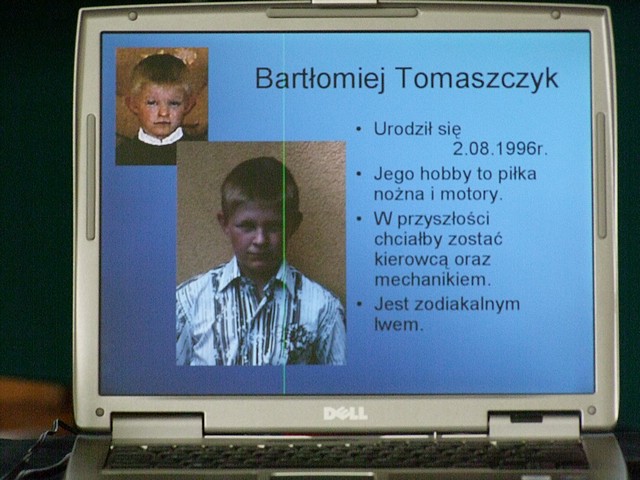 Bartłomiej Tomaszczyk

• Urodził się 2.08.1996r.
• Jego hobby to piłka nożna i motory.
• W przyszłości chciałby zostać kierowcą oraz mechanikiem.
• Jest zodiakalnym lwem.

DELL